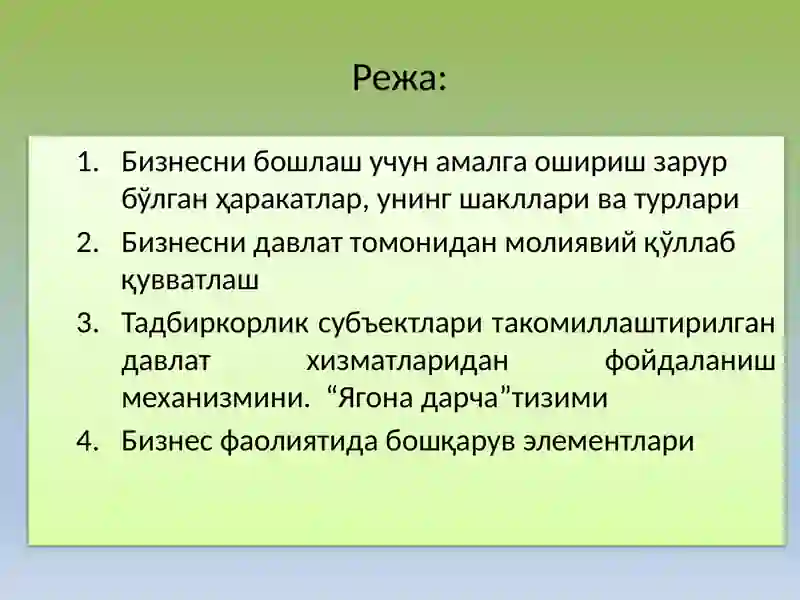 Режа:

1. Бизнесни бошлаш учун амалга ошириш зарур бўлган ҳаракатлар, унинг шакллари ва турлари
2. Бизнесни давлат томонидан молиявий қўллаб қувватлаш
3. Тадбиркорлик субъектлари такомиллаштирилган давлат хизматларидан фойдаланиш механизмини. “Ягона дарча”тизими
4. Бизнес фаолиятида бошқарув элементлари